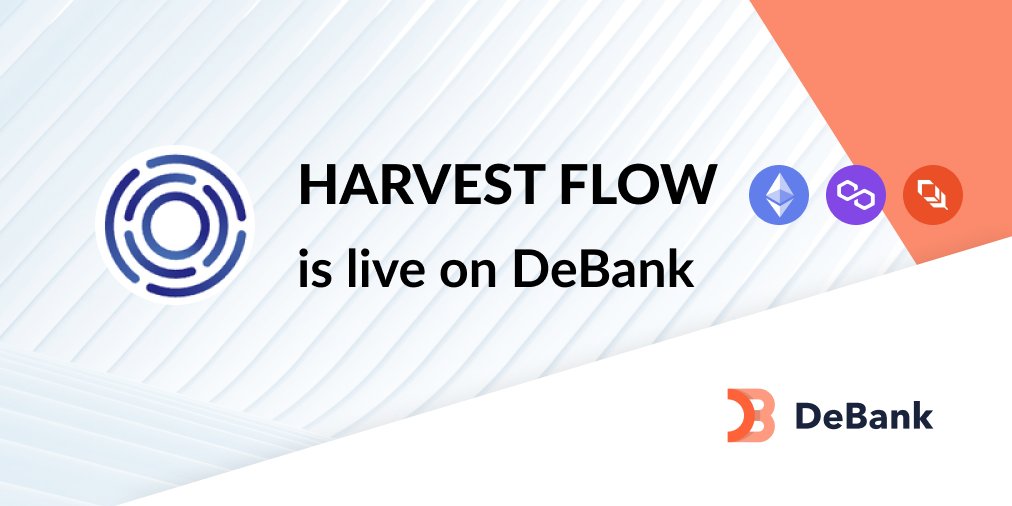 HARVEST FLOW
is live on DeBank

DeBank